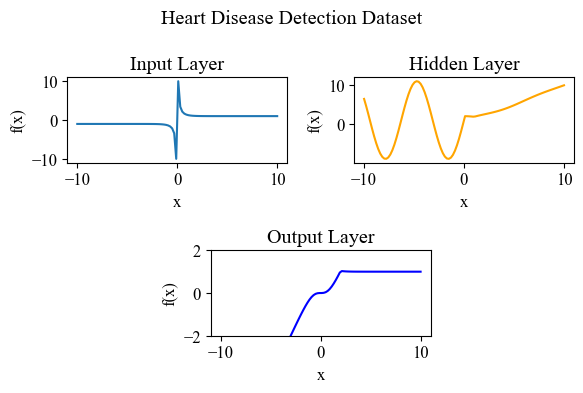 Heart Disease Detection Dataset

Input Layer

f(x)

10
0
−10

−10
0
10

x

Hidden Layer

f(x)

10
0

−10
0
10

x

Output Layer

f(x)

2
0
−2

−10
0
10

x